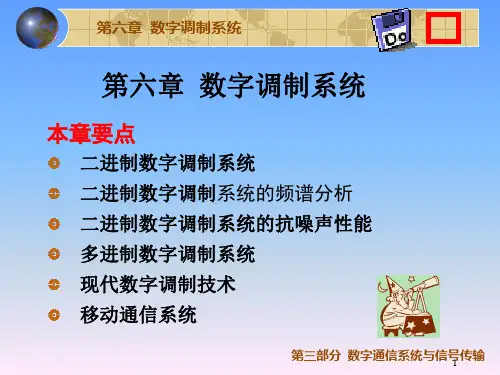 第六章 数字调制系统

Do

第六章 数字调制系统

本章要点

二进制数字调制系统

二进制数字调制系统的频谱分析

二进制数字调制系统的抗噪声性能

多进制数字调制系统

现代数字调制技术

移动通信系统

第三部分 数字通信系统与信号传输

1